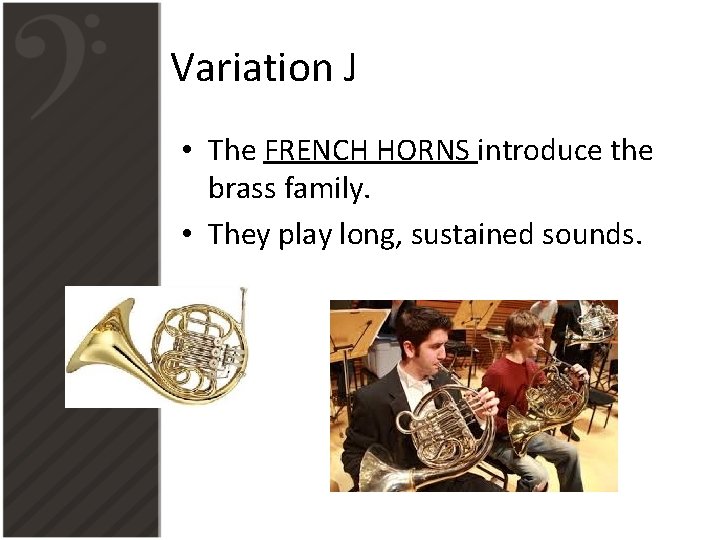 Variation J

• The FRENCH HORNS introduce the brass family.
• They play long, sustained sounds.